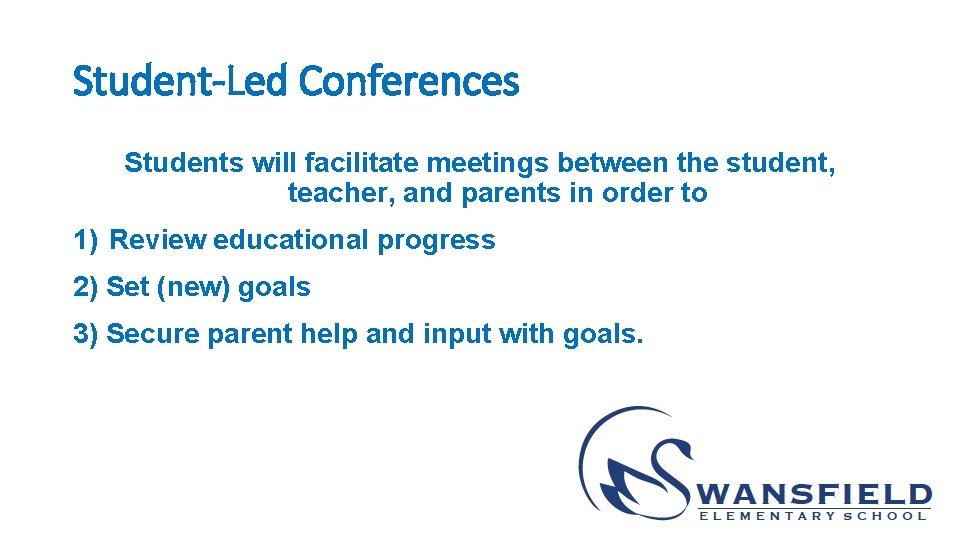 Student-Led Conferences

Students will facilitate meetings between the student, teacher, and parents in order to

1) Review educational progress

2) Set (new) goals

3) Secure parent help and input with goals.

SWANSFIELD
ELEMENTARY SCHOOL